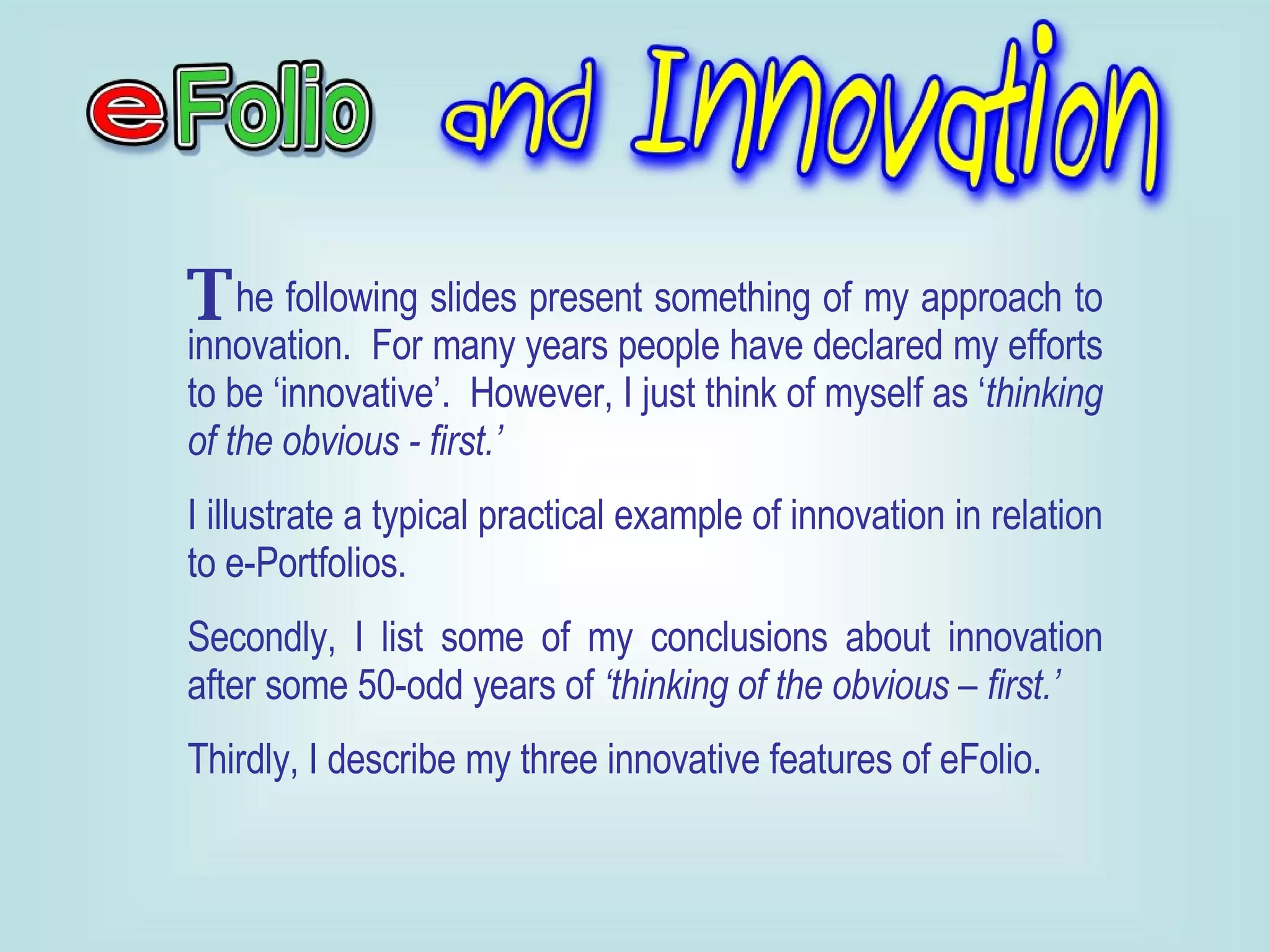 eFolio and Innovation

The following slides present something of my approach to innovation. For many years people have declared my efforts to be ‘innovative’. However, I just think of myself as ‘thinking of the obvious - first.’

I illustrate a typical practical example of innovation in relation to e-Portfolios.

Secondly, I list some of my conclusions about innovation after some 50-odd years of ‘thinking of the obvious – first.’

Thirdly, I describe my three innovative features of eFolio.